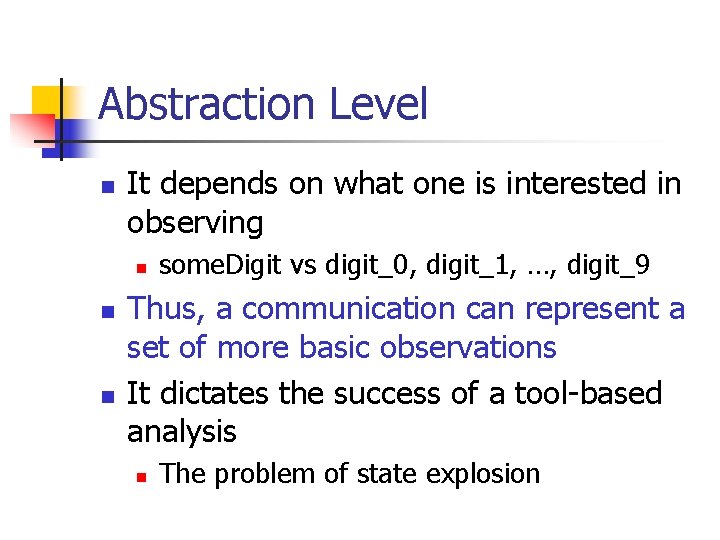 Abstraction Level

It depends on what one is interested in observing

someDigit vs digit_0, digit_1, …, digit_9

Thus, a communication can represent a set of more basic observations

It dictates the success of a tool-based analysis

The problem of state explosion